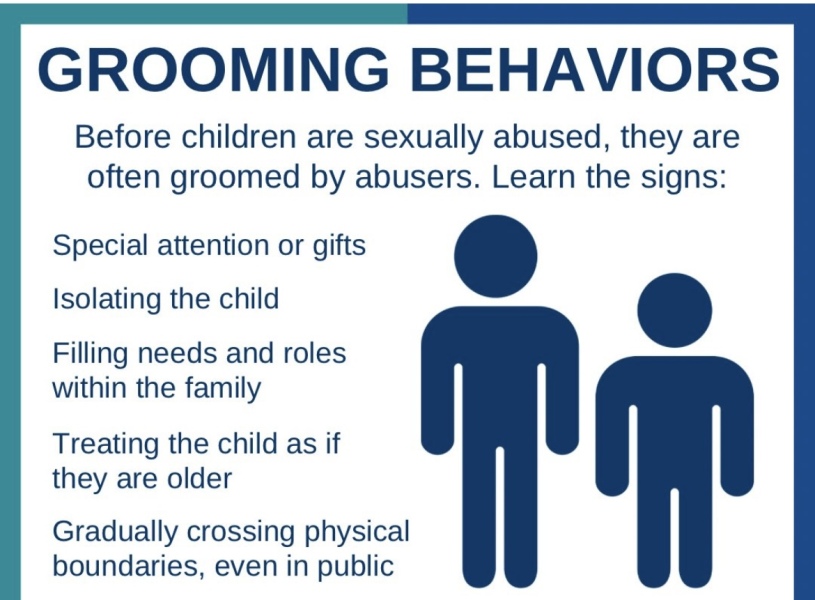 GROOMING BEHAVIORS

Before children are sexually abused, they are often groomed by abusers. Learn the signs:

Special attention or gifts

Isolating the child

Filling needs and roles within the family

Treating the child as if they are older

Gradually crossing physical boundaries, even in public